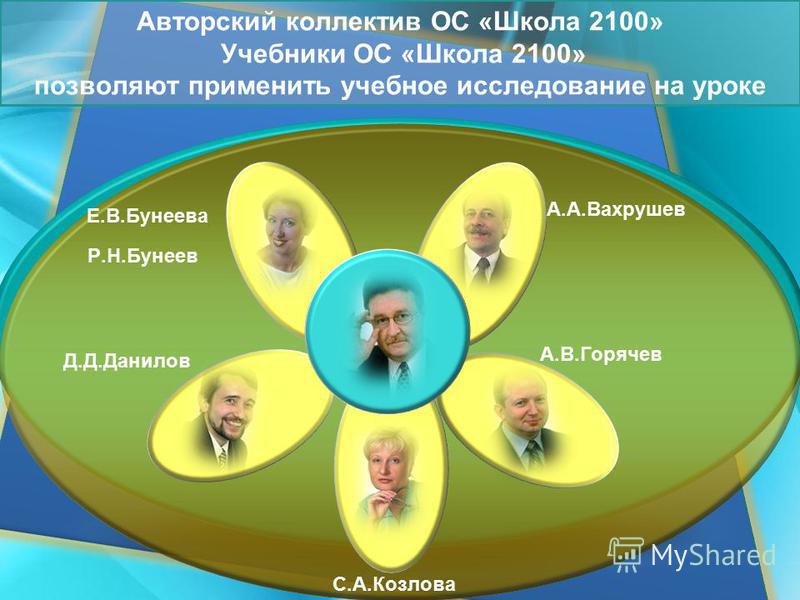 Авторский коллектив ОС «Школа 2100»
Учебники ОС «Школа 2100»
позволяют применить учебное исследование на уроке

Е.В.Бунеева

Р.Н.Бунеев

А.А.Вахрушев

Д.Д.Данилов

А.В.Горячев

С.А.Козлова

MyShared